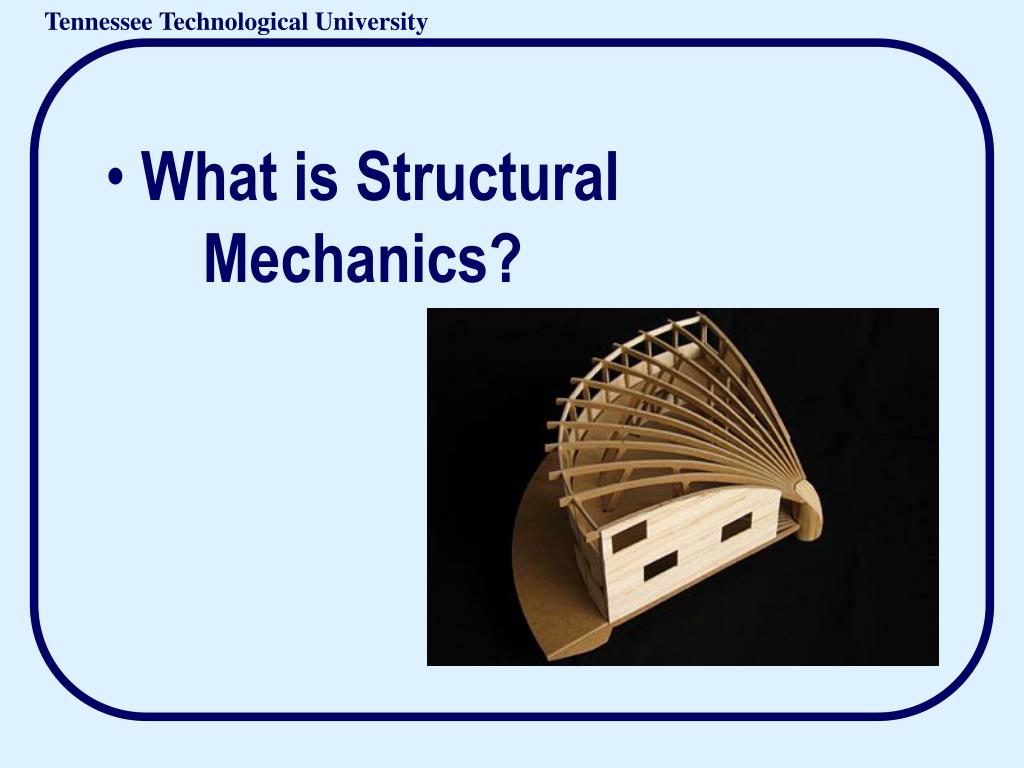 Tennessee Technological University

• What is Structural Mechanics?